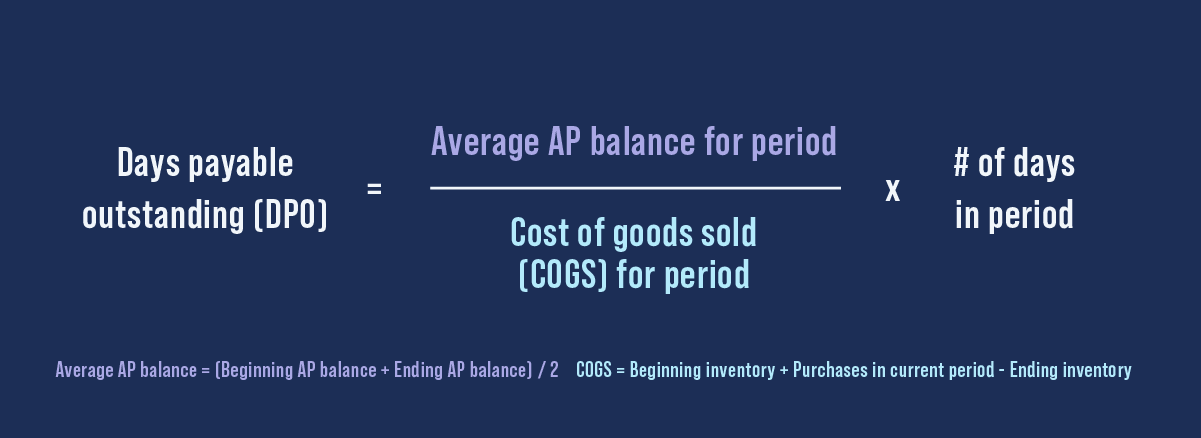 $\text{Days payable outstanding (DPO)} = \frac{\text{Average AP balance for period}}{\text{Cost of goods sold (COGS) for period}} \times \text{\# of days in period}$

Average AP balance = (Beginning AP balance + Ending AP balance) / 2

COGS = Beginning inventory + Purchases in current period - Ending inventory